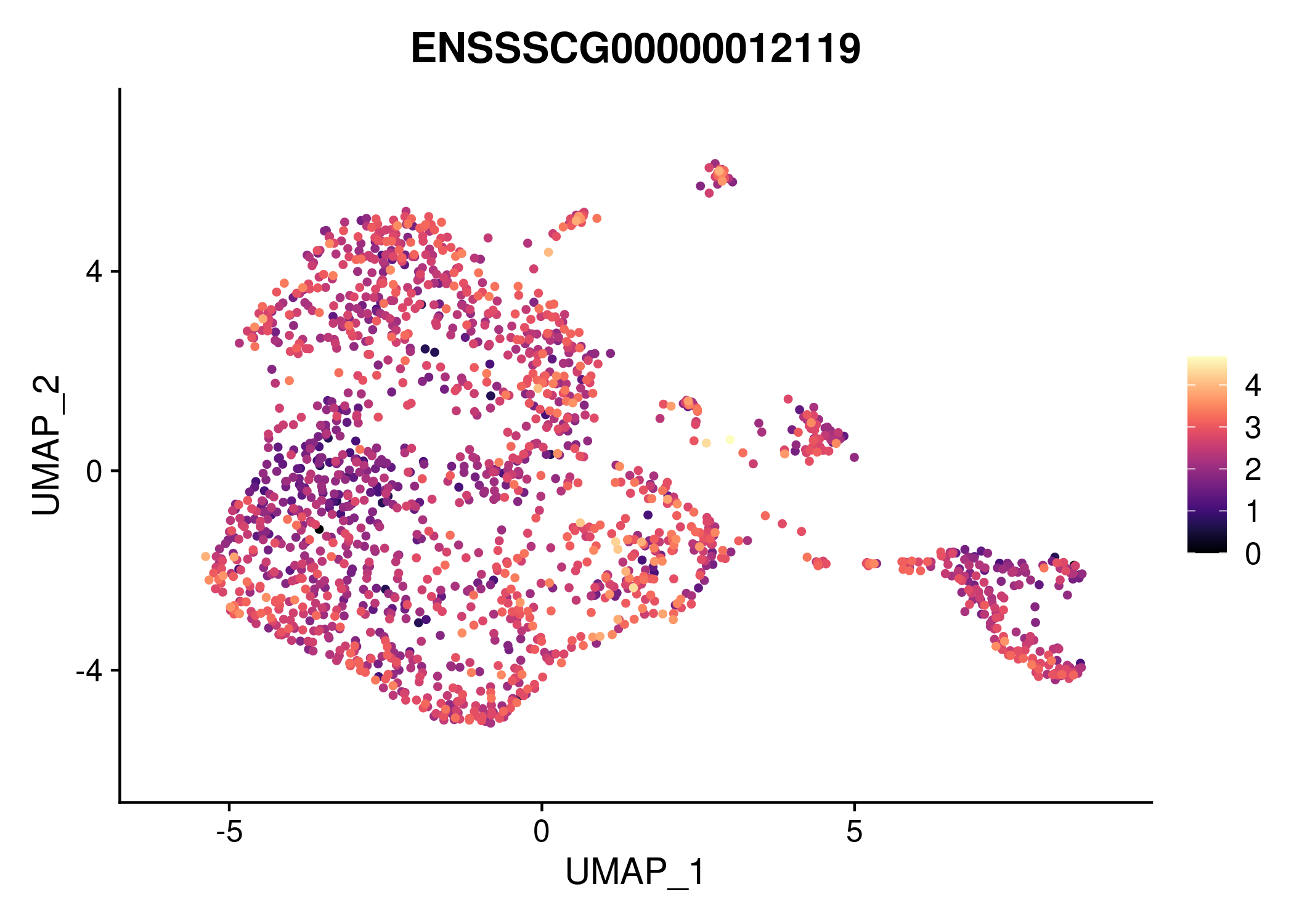 ENSSSCG00000012119

UMAP_2

4
0
-4

-5
0
5

UMAP_1

4
3
2
1
0